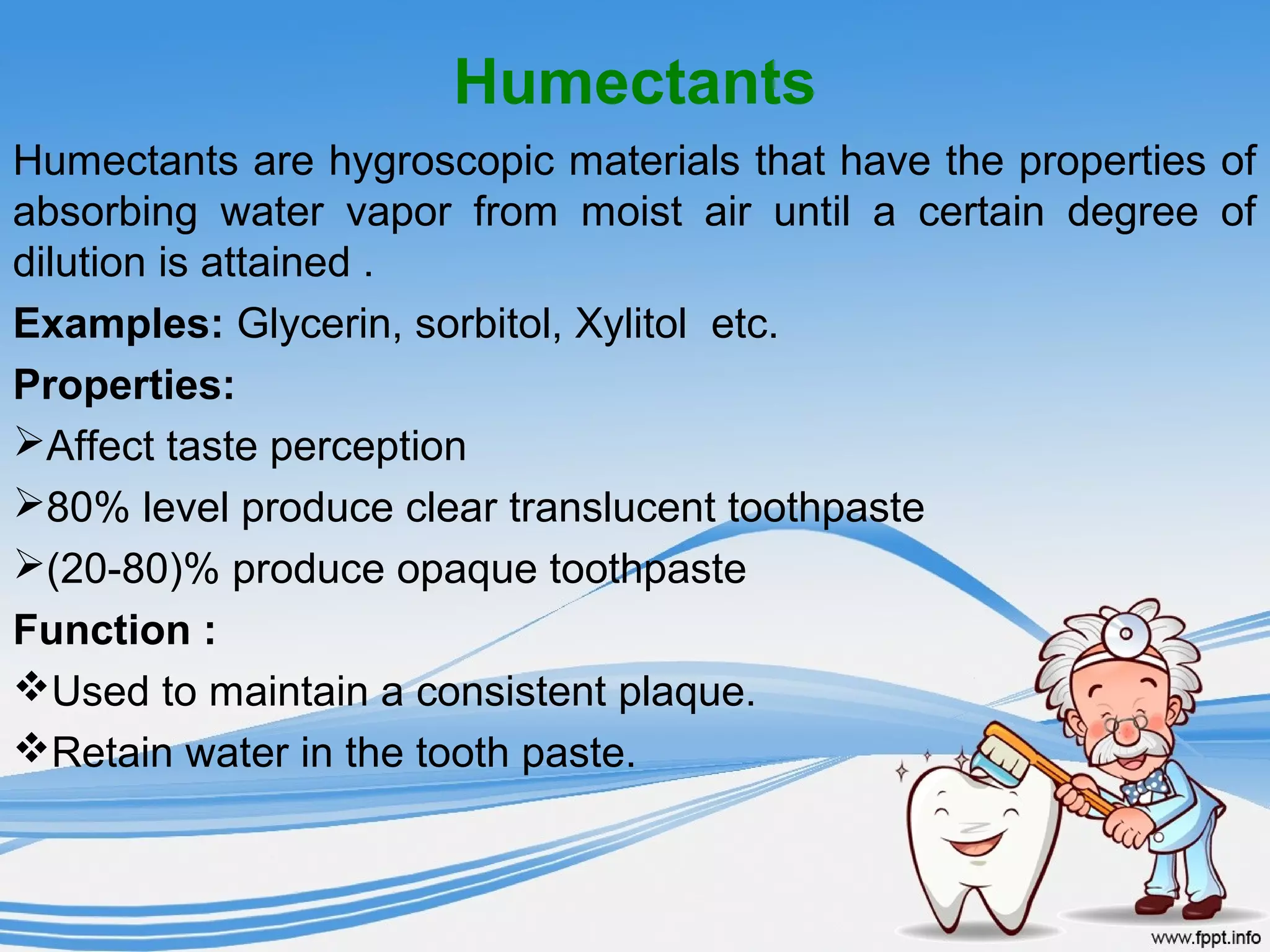 Humectants

Humectants are hygroscopic materials that have the properties of absorbing water vapor from moist air until a certain degree of dilution is attained .

Examples: Glycerin, sorbitol, Xylitol etc.

Properties:

➢Affect taste perception

➢80% level produce clear translucent toothpaste

➢(20-80)% produce opaque toothpaste

Function :

❖Used to maintain a consistent plaque.

❖Retain water in the tooth paste.

www.fppt.info